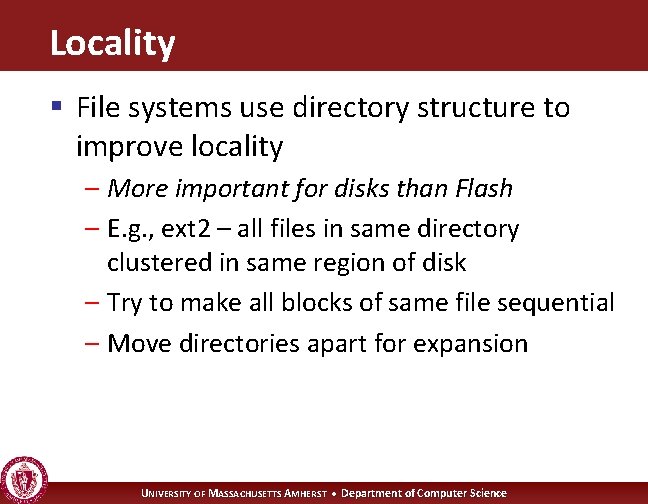 Locality

▪ File systems use directory structure to improve locality
– More important for disks than Flash
– E.g., ext2 – all files in same directory clustered in same region of disk
– Try to make all blocks of same file sequential
– Move directories apart for expansion

UNIVERSITY OF MASSACHUSETTS AMHERST • Department of Computer Science